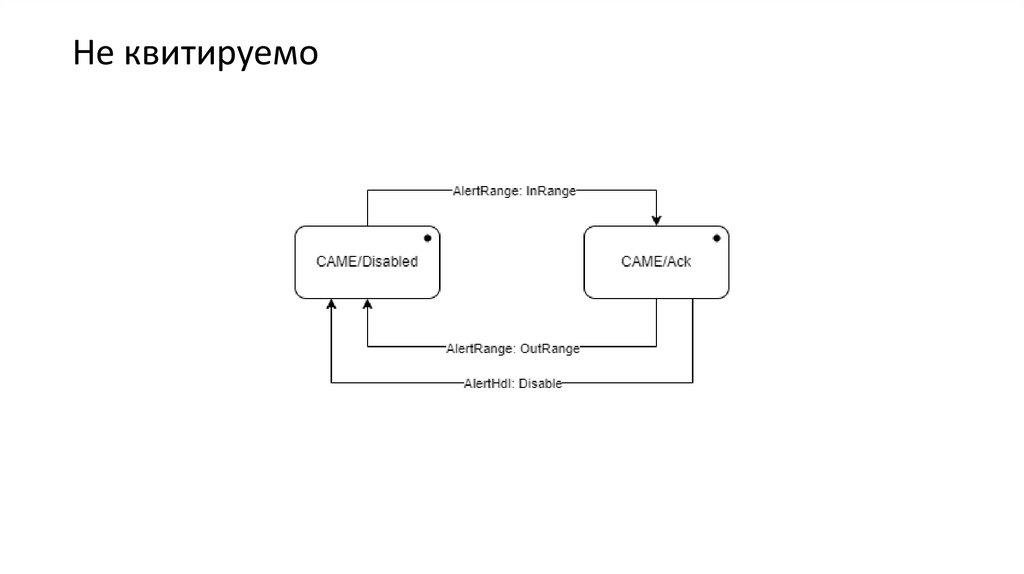 Не квитируемо

AlertRange: InRange

CAME/Disabled

CAME/Ack

AlertRange: OutRange

AlertHdl: Disable